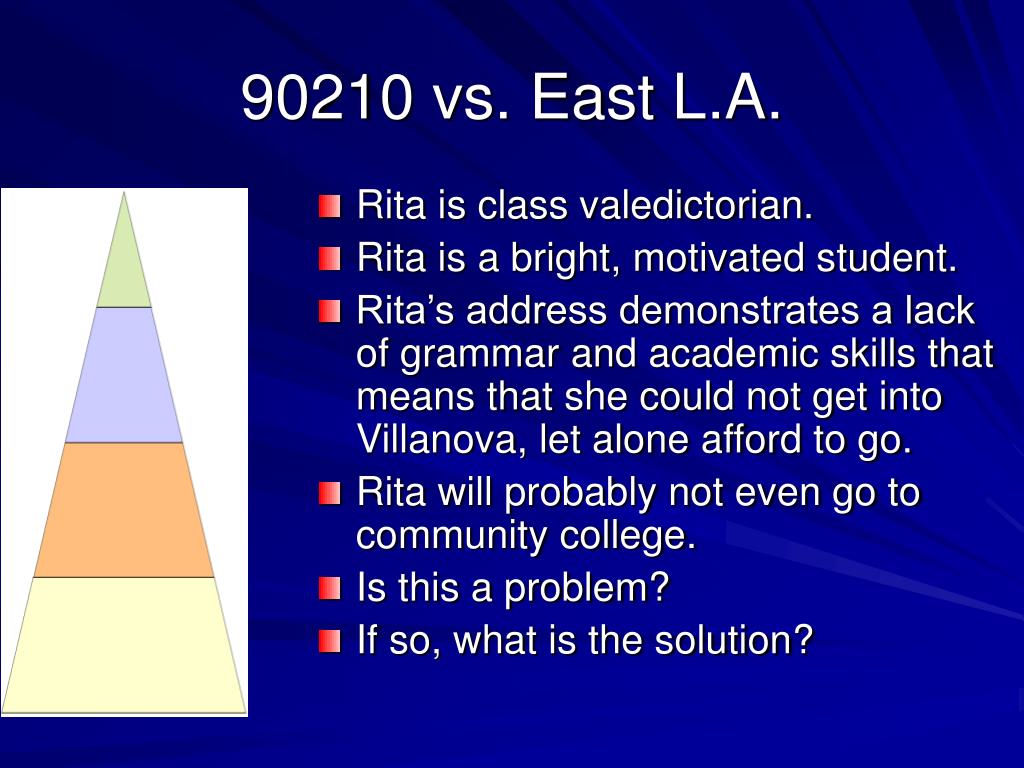 90210 vs. East L.A.

Rita is class valedictorian.

Rita is a bright, motivated student.

Rita’s address demonstrates a lack of grammar and academic skills that means that she could not get into Villanova, let alone afford to go.

Rita will probably not even go to community college.

Is this a problem?

If so, what is the solution?